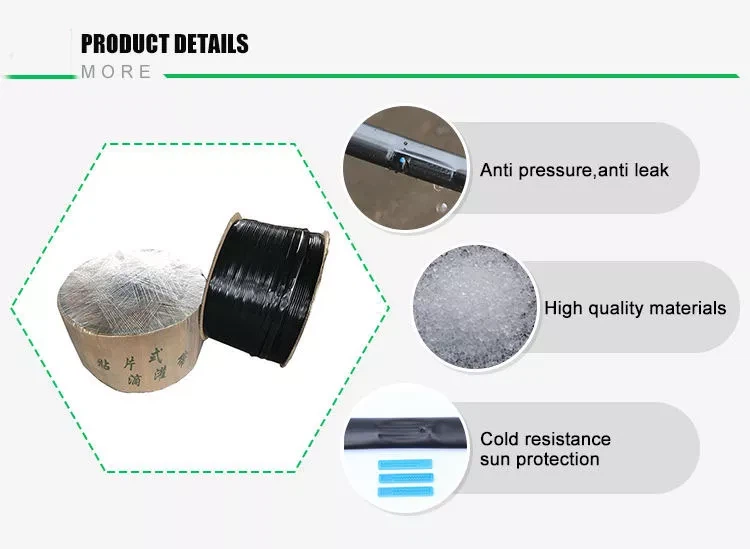 PRODUCT DETAILS
MORE

贴片式
滴灌带

Anti pressure,anti leak

High quality materials

Cold resistance
sun protection